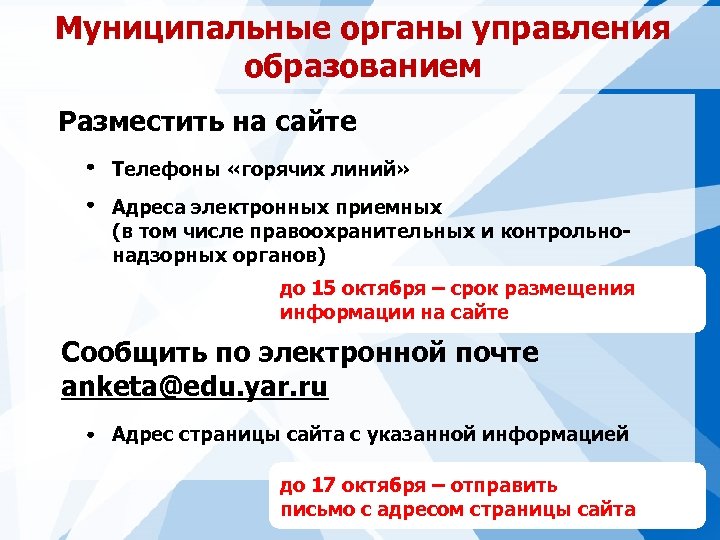 Муниципальные органы управления образованием

Разместить на сайте

• Телефоны «горячих линий»

• Адреса электронных приемных (в том числе правоохранительных и контрольно-надзорных органов)

до 15 октября – срок размещения информации на сайте

Сообщить по электронной почте anketa@edu.yar.ru

• Адрес страницы сайта с указанной информацией

до 17 октября – отправить письмо с адресом страницы сайта